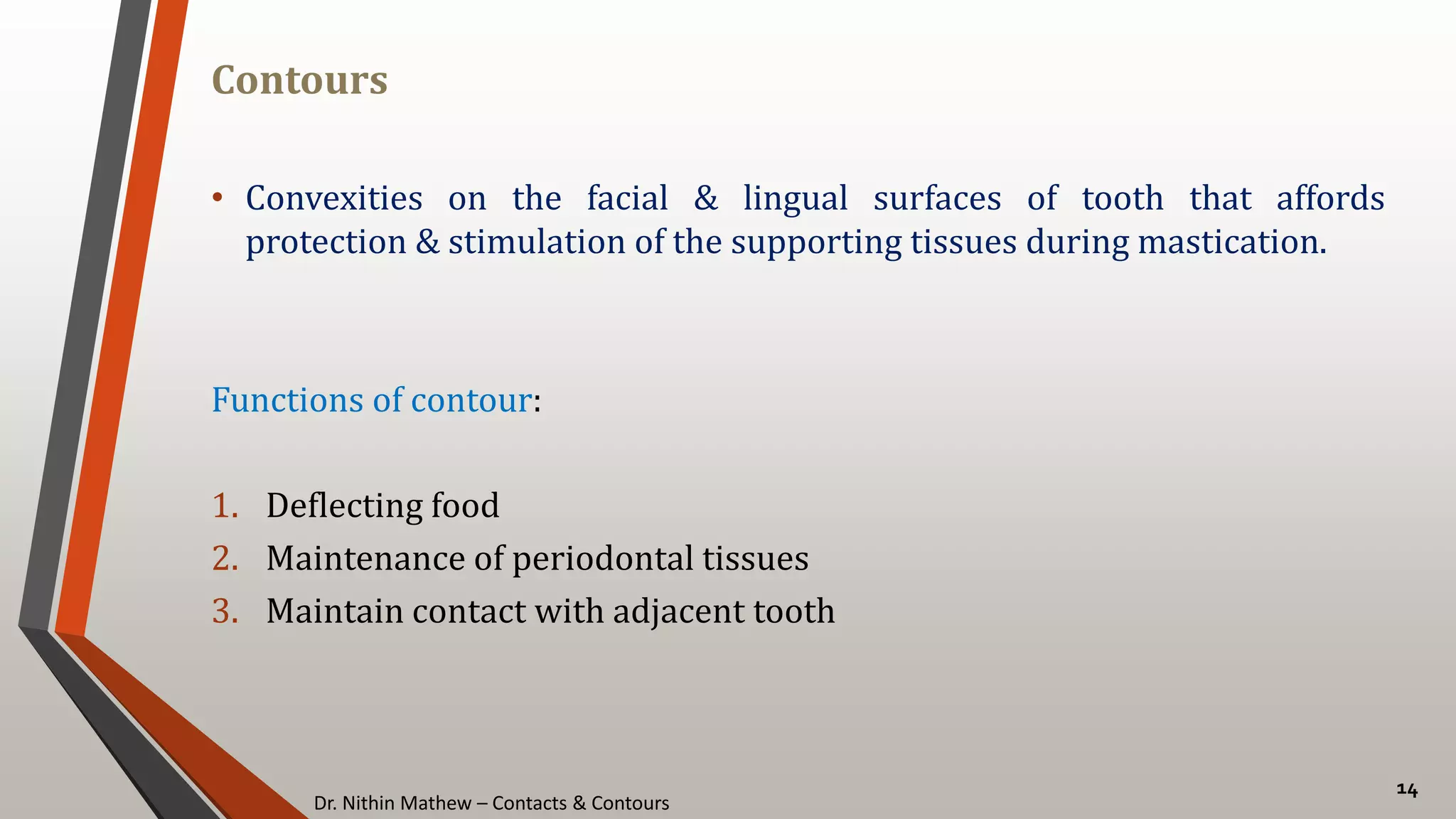 Contours

• Convexities on the facial & lingual surfaces of tooth that affords protection & stimulation of the supporting tissues during mastication.

Functions of contour:

1. Deflecting food
2. Maintenance of periodontal tissues
3. Maintain contact with adjacent tooth

Dr. Nithin Mathew – Contacts & Contours

14